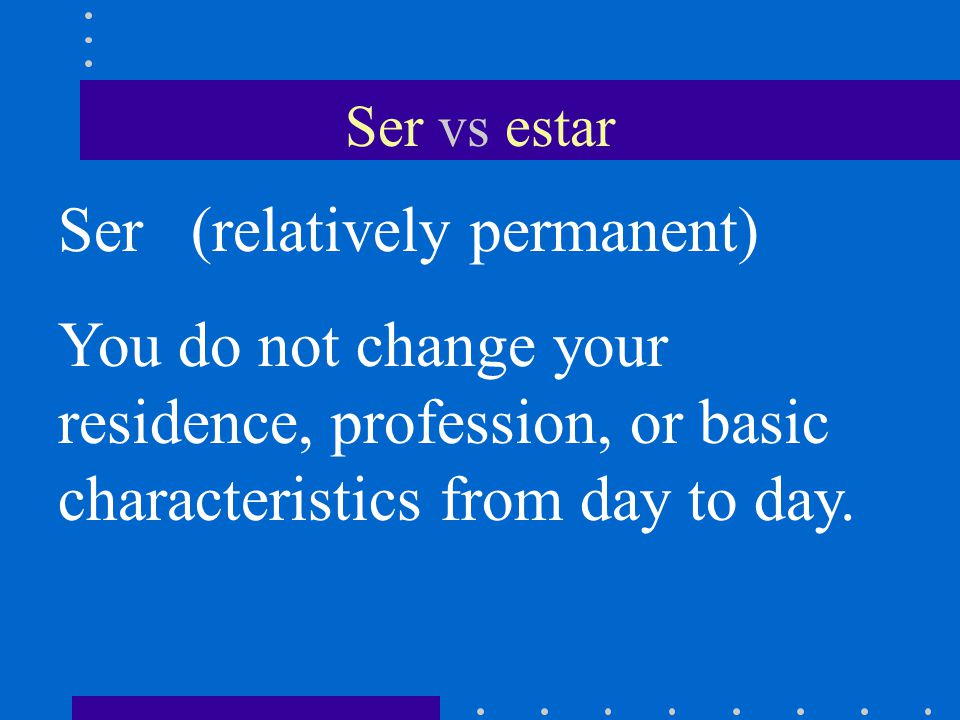 Ser vs estar

Ser (relatively permanent)

You do not change your residence, profession, or basic characteristics from day to day.